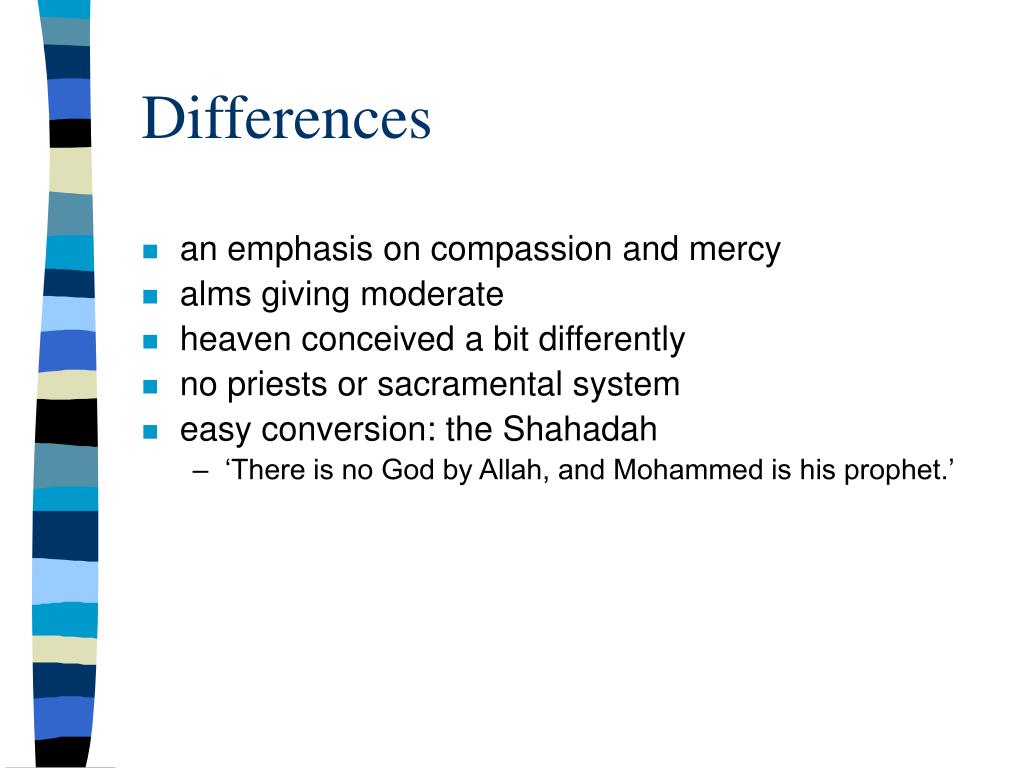 Differences

- an emphasis on compassion and mercy
- alms giving moderate
- heaven conceived a bit differently
- no priests or sacramental system
- easy conversion: the Shahadah
  – ‘There is no God by Allah, and Mohammed is his prophet.’